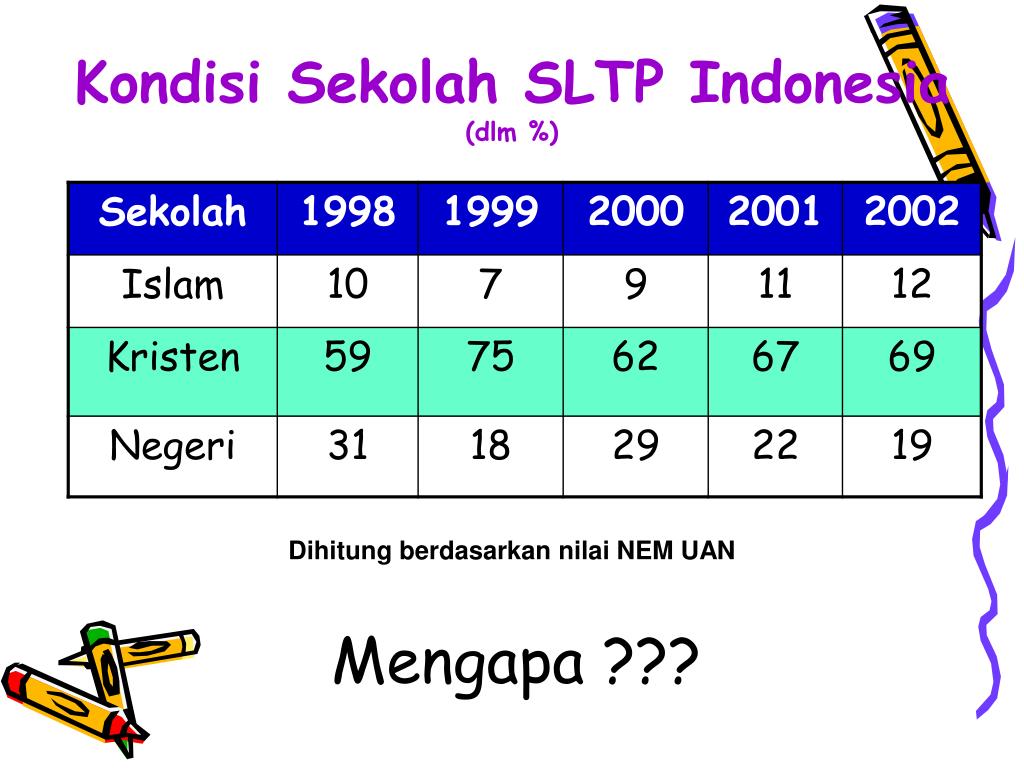 Kondisi Sekolah SLTP Indonesia
(dlm %)

| Sekolah | 1998 | 1999 | 2000 | 2001 | 2002 |
|---|---|---|---|---|---|
| Islam | 10 | 7 | 9 | 11 | 12 |
| Kristen | 59 | 75 | 62 | 67 | 69 |
| Negeri | 31 | 18 | 29 | 22 | 19 |

Dihitung berdasarkan nilai NEM UAN

Mengapa ???